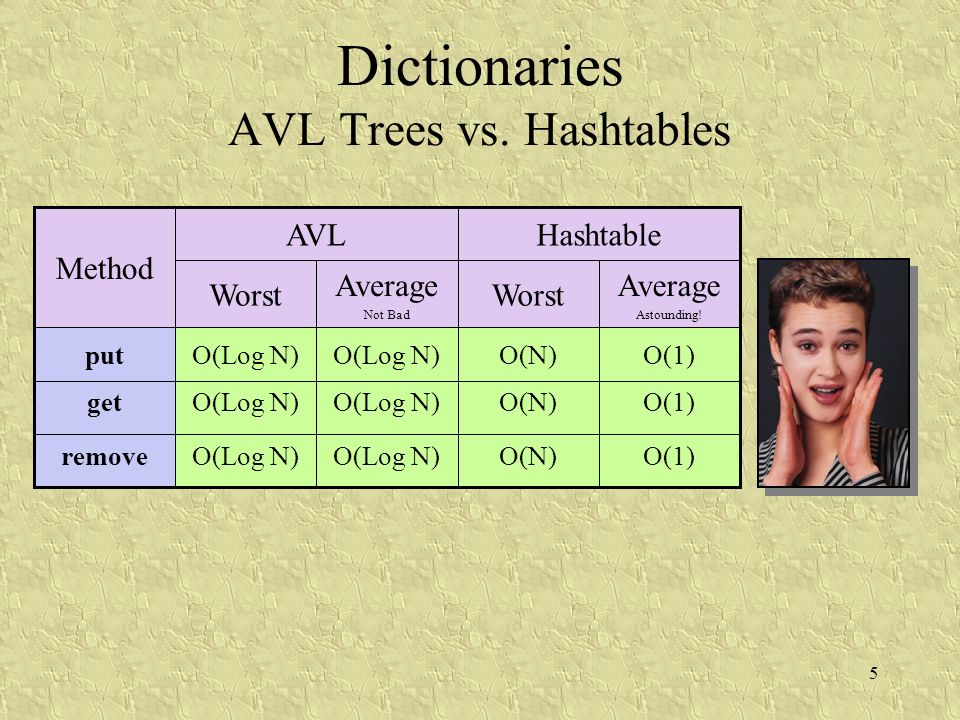 Dictionaries
AVL Trees vs. Hashtables

| Method | AVL Worst | AVL Average Not Bad | Hashtable Worst | Hashtable Average Astounding! |
|---|---|---|---|---|
| put | O(Log N) | O(Log N) | O(N) | O(1) |
| get | O(Log N) | O(Log N) | O(N) | O(1) |
| remove | O(Log N) | O(Log N) | O(N) | O(1) |

5